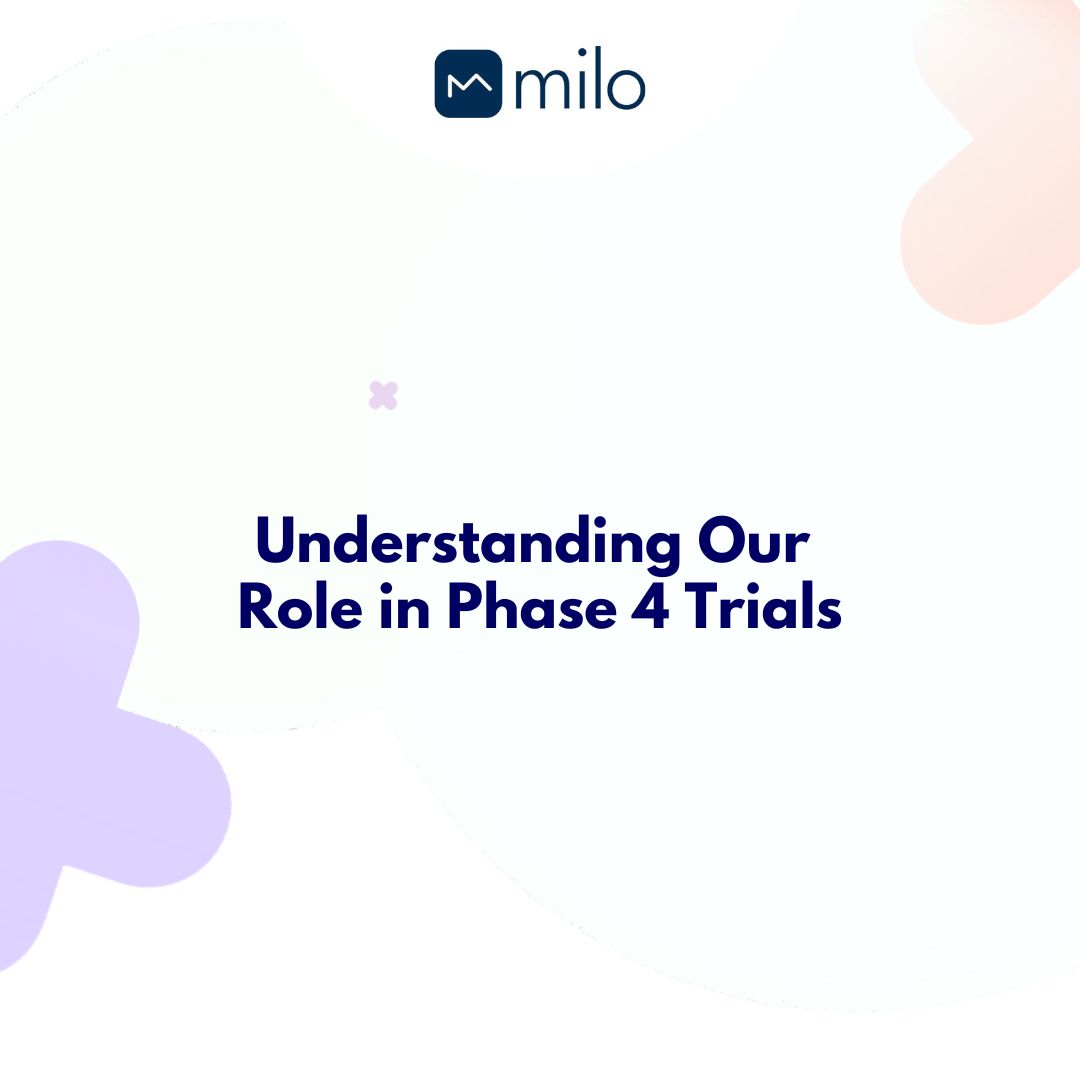 milo

Understanding Our Role in Phase 4 Trials